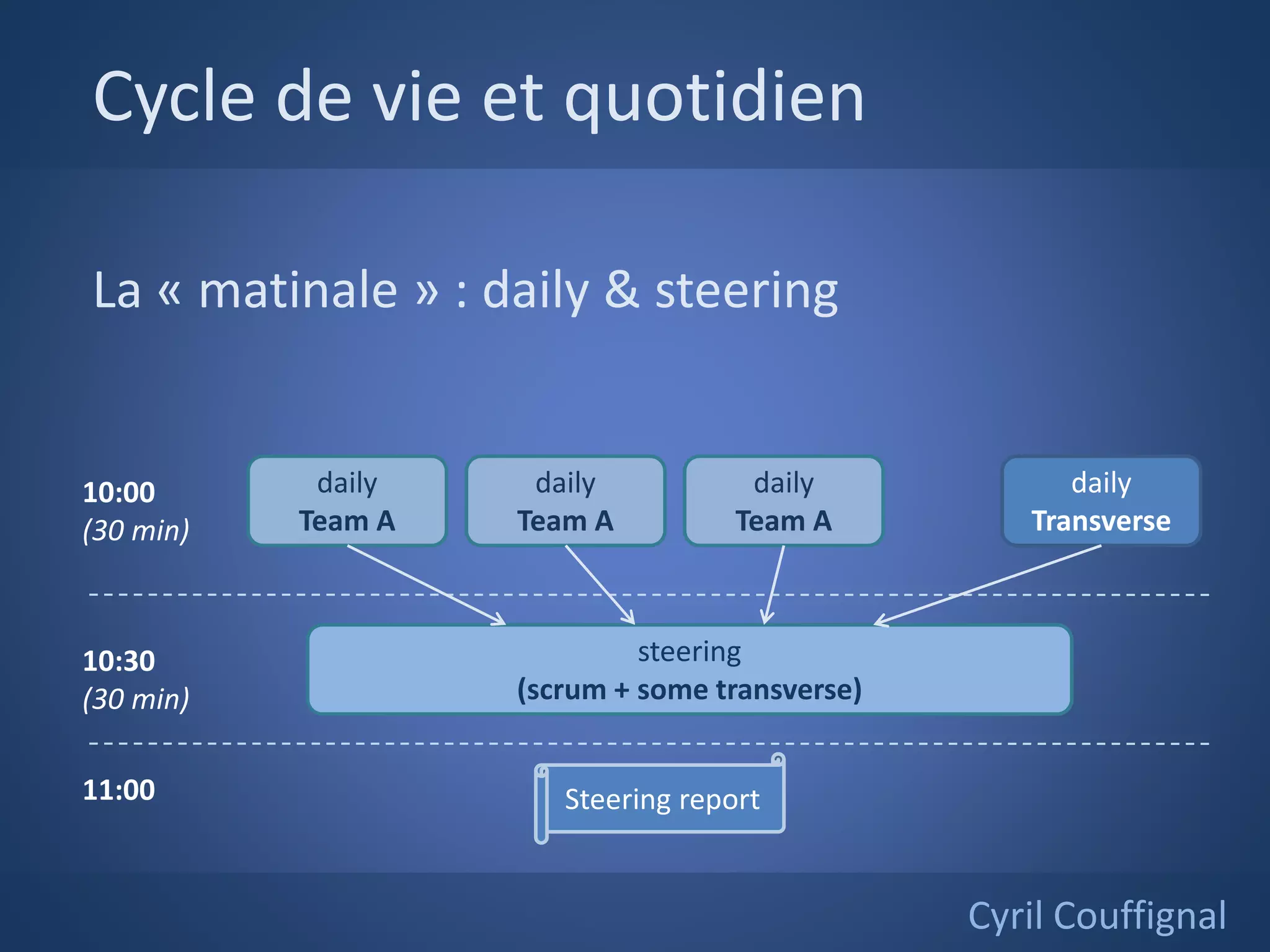 Cycle de vie et quotidien

La « matinale » : daily & steering

10:00
(30 min)

daily
Team A

daily
Team A

daily
Team A

daily
Transverse

10:30
(30 min)

steering
(scrum + some transverse)

11:00

Steering report

Cyril Couffignal